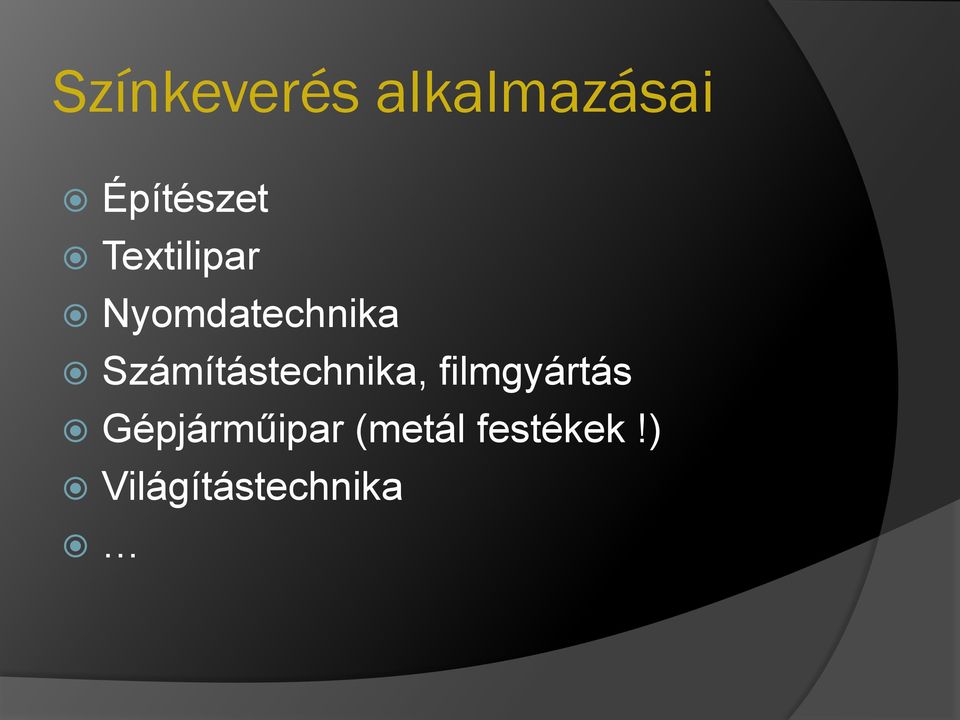 Színkeverés alkalmazásai

Építészet
Textilipar
Nyomdatechnika
Számítástechnika, filmgyártás
Gépjárműipar (metál festékek !)
Világítástechnika
…